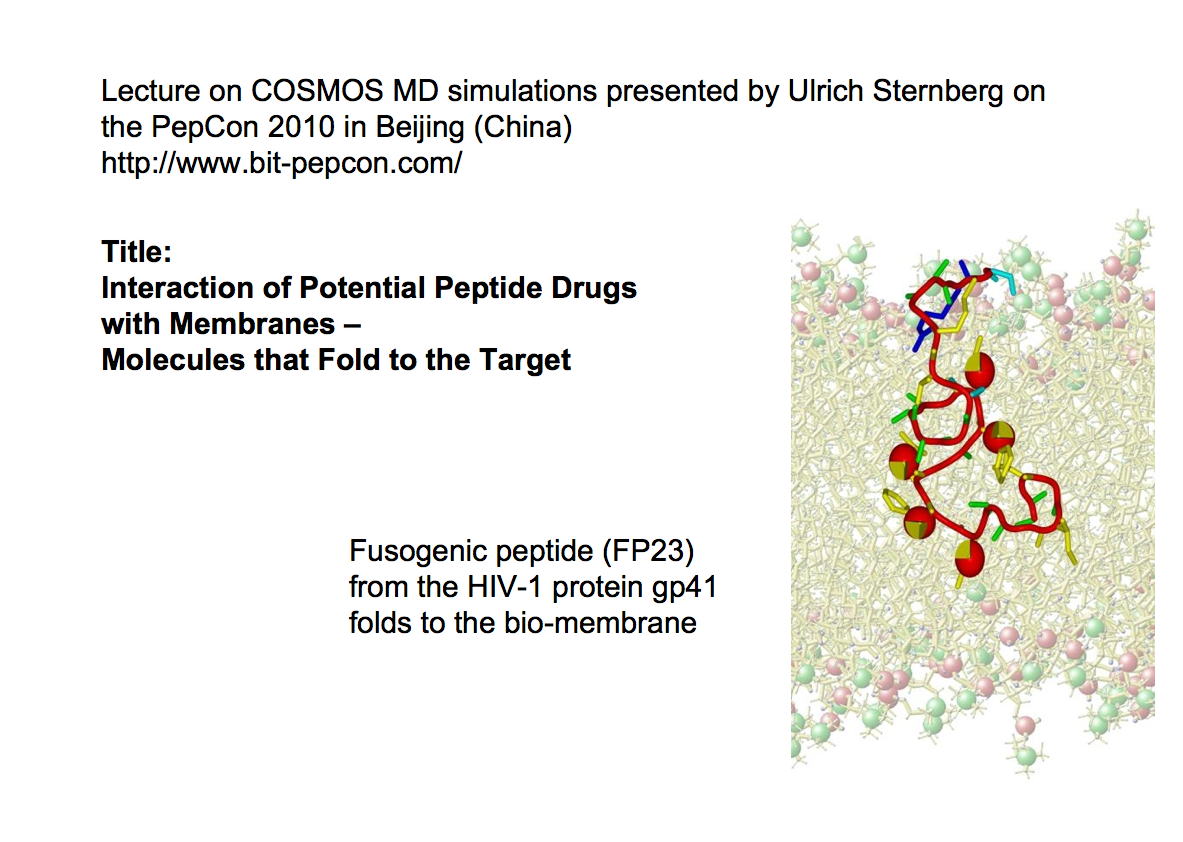 Lecture on COSMOS MD simulations presented by Ulrich Sternberg on the PepCon 2010 in Beijing (China)
http://www.bit-pepcon.com/

Title:
Interaction of Potential Peptide Drugs with Membranes –
Molecules that Fold to the Target

Fusogenic peptide (FP23) from the HIV-1 protein gp41 folds to the bio-membrane